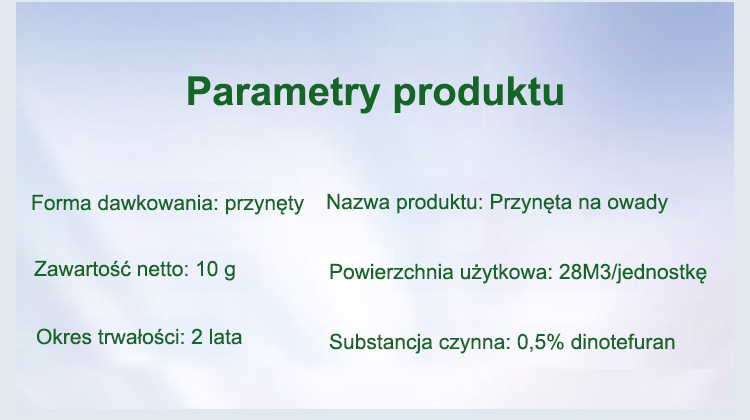 Parametry produktu

Forma dawkowania: przynęty

Zawartość netto: 10 g

Okres trwałości: 2 lata

Nazwa produktu: Przynęta na owady

Powierzchnia użytkowa: 28M3/jednostkę

Substancja czynna: 0,5% dinotefuran